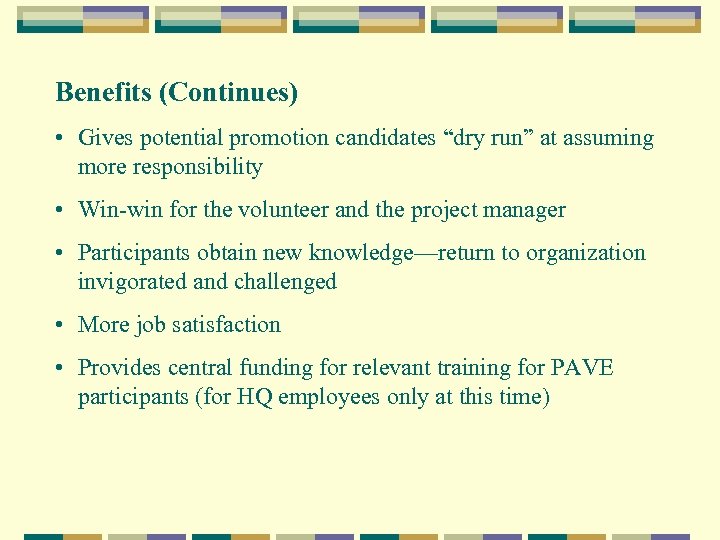 Benefits (Continues)

• Gives potential promotion candidates “dry run” at assuming more responsibility

• Win-win for the volunteer and the project manager

• Participants obtain new knowledge—return to organization invigorated and challenged

• More job satisfaction

• Provides central funding for relevant training for PAVE participants (for HQ employees only at this time)